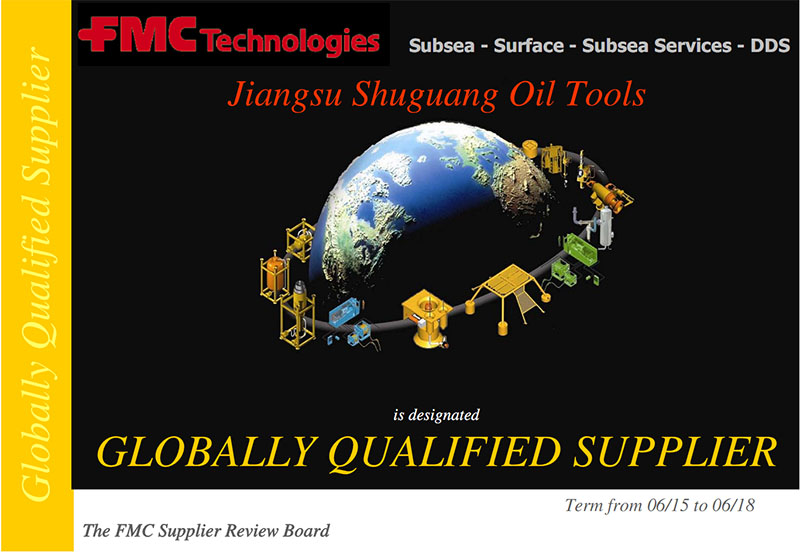 Globally Qualified Supplier

FMC Technologies

Subsea - Surface - Subsea Services - DDS

Jiangsu Shuguang Oil Tools

is designated

GLOBALLY QUALIFIED SUPPLIER

Term from 06/15 to 06/18

The FMC Supplier Review Board